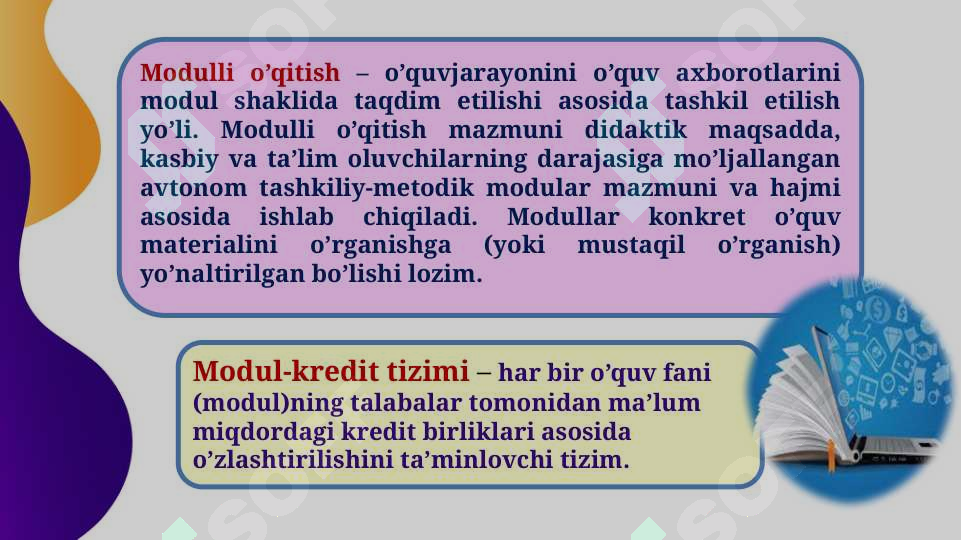 Modulli o'qitish – o'quvjarayonini o'quv axborotlarini modul shaklida taqdim etilishi asosida tashkil etilish yo'li. Modulli o'qitish mazmuni didaktik maqsadda, kasbiy va ta'lim oluvchilarning darajasiga mo'ljallangan avtonom tashkiliy-metodik modular mazmuni va hajmi asosida ishlab chiqiladi. Modullar konkret o'quv materialini o'rganishga (yoki mustaqil o'rganish) yo'naltirilgan bo'lishi lozim.

Modul-kredit tizimi – har bir o'quv fani (modul)ning talabalar tomonidan ma'lum miqdordagi kredit birliklari asosida o'zlashtirilishini ta'minlovchi tizim.